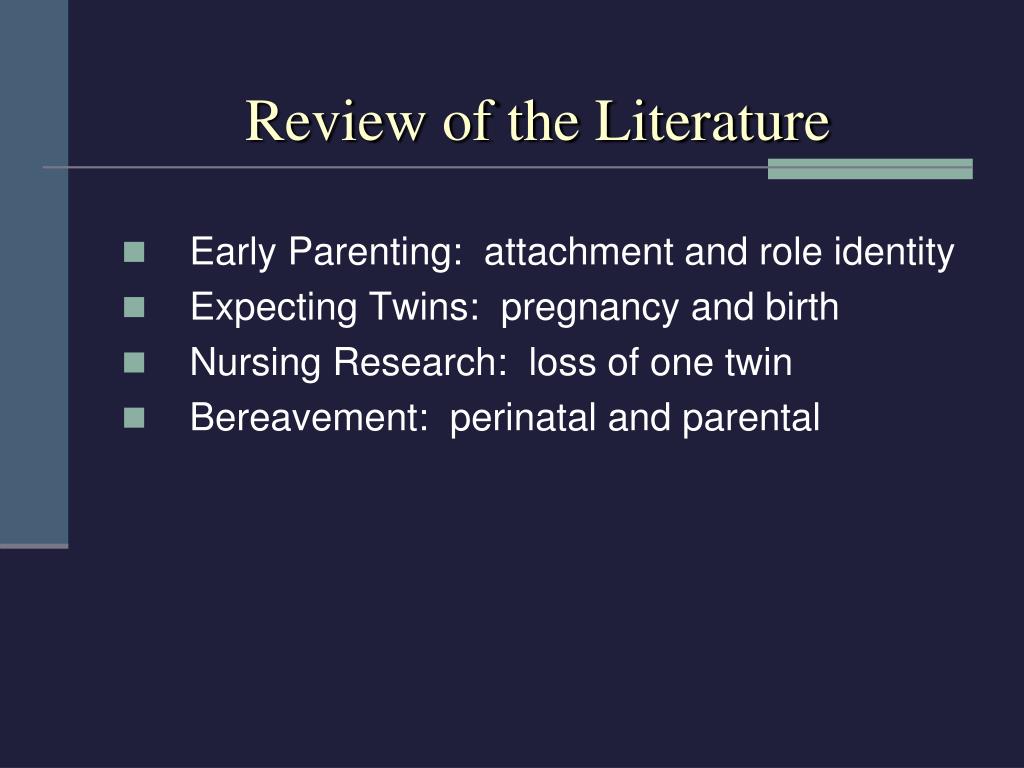 Review of the Literature

- Early Parenting:  attachment and role identity
- Expecting Twins:  pregnancy and birth
- Nursing Research:  loss of one twin
- Bereavement:  perinatal and parental